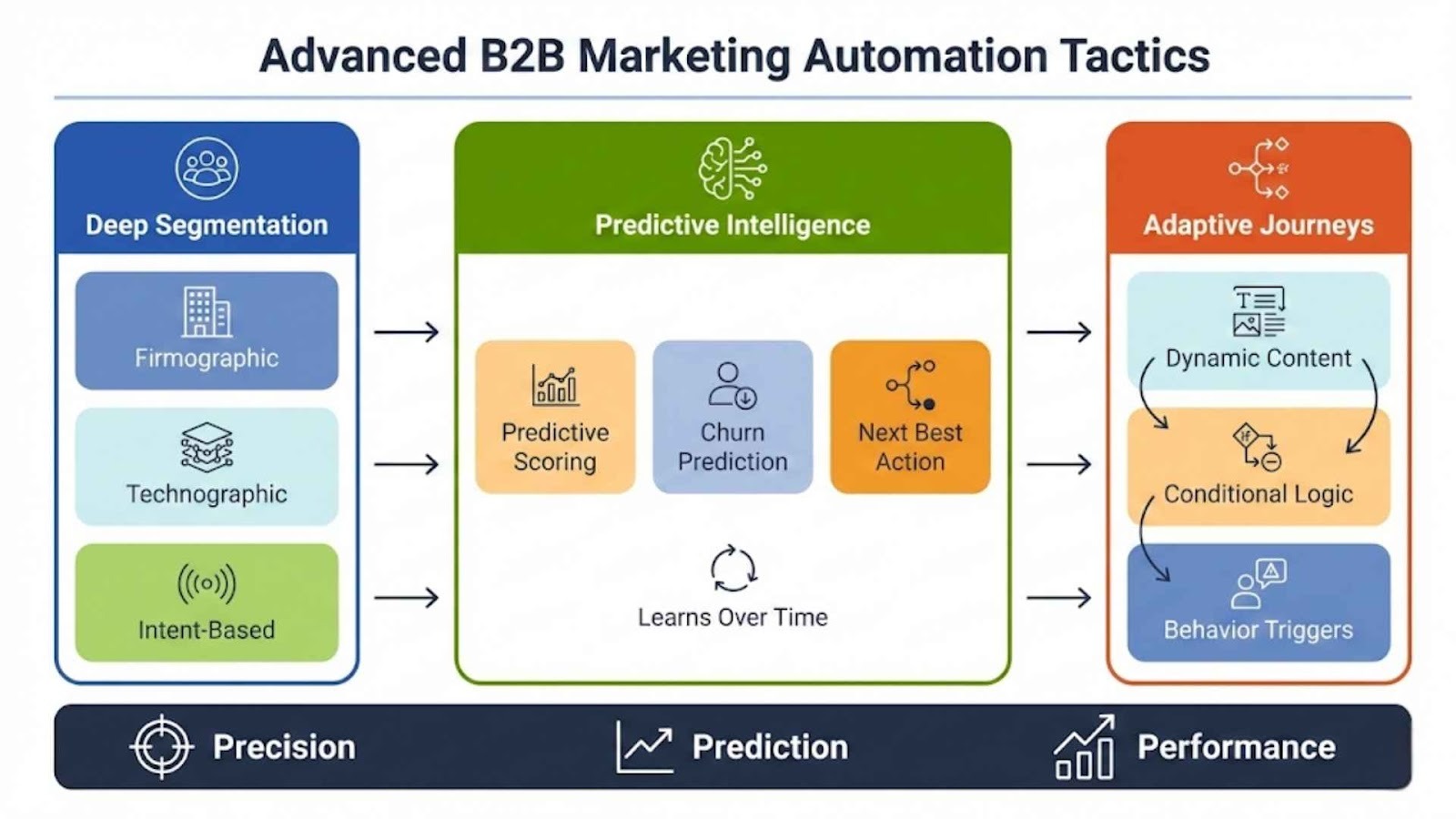 Advanced B2B Marketing Automation Tactics

Deep Segmentation

Firmographic

Technographic

Intent-Based

Predictive Intelligence

Predictive Scoring

Churn Prediction

Next Best Action

Learns Over Time

Adaptive Journeys

Dynamic Content

Conditional Logic

Behavior Triggers

Precision

Prediction

Performance